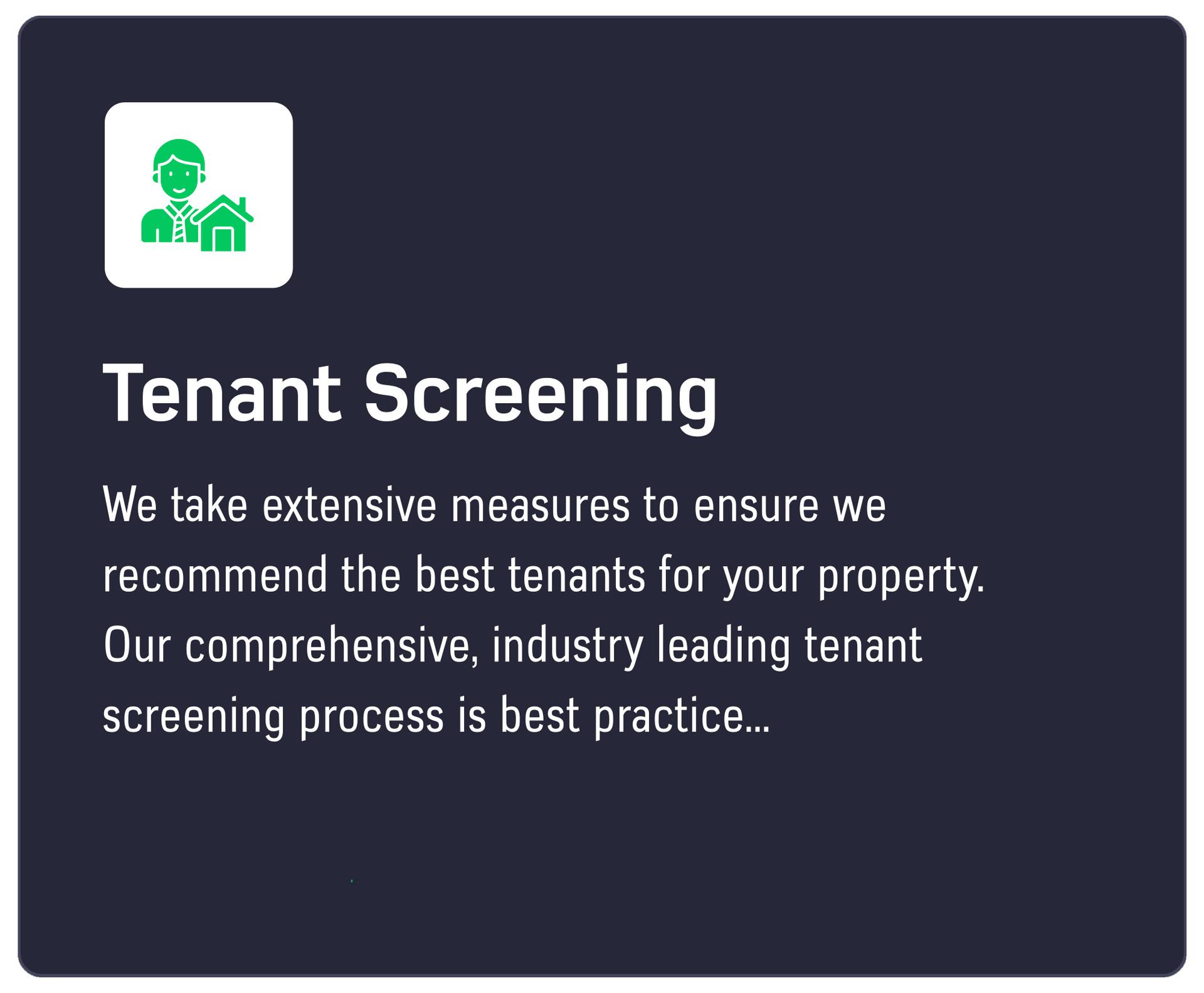 Tenant Screening

We take extensive measures to ensure we recommend the best tenants for your property. Our comprehensive, industry leading tenant screening process is best practice...